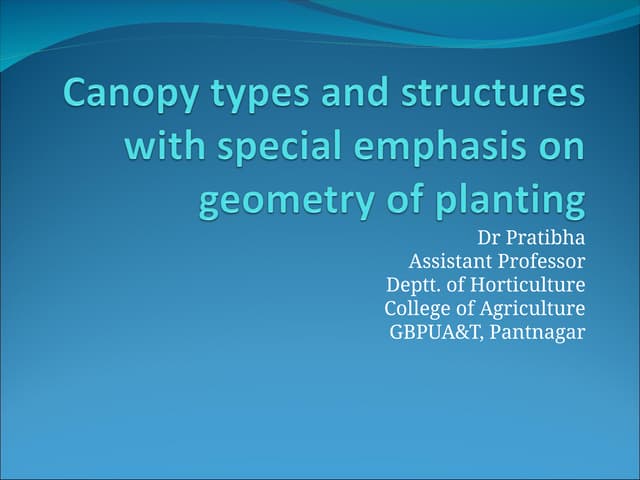 Canopy types and structures with special emphasis on geometry of planting

Dr Pratibha
Assistant Professor
Deptt. of Horticulture
College of Agriculture
GBPUA&T, Pantnagar